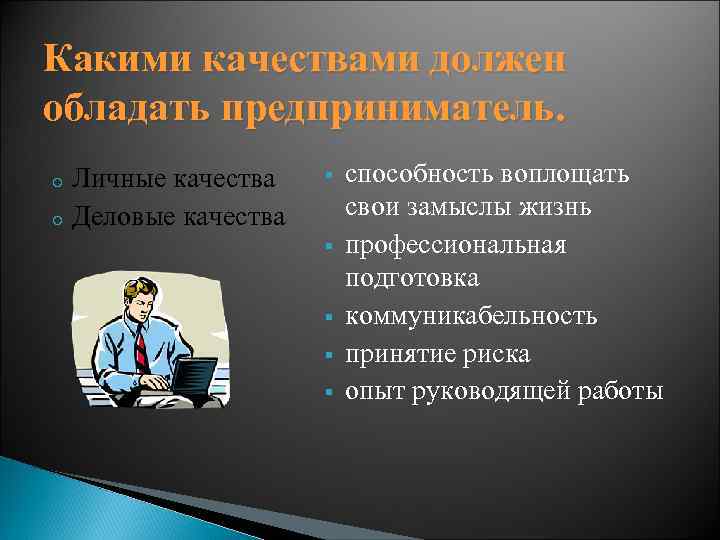 Какими качествами должен обладать предприниматель.

Личные качества
Деловые качества

способность воплощать свои замыслы жизнь
профессиональная подготовка
коммуникабельность
принятие риска
опыт руководящей работы